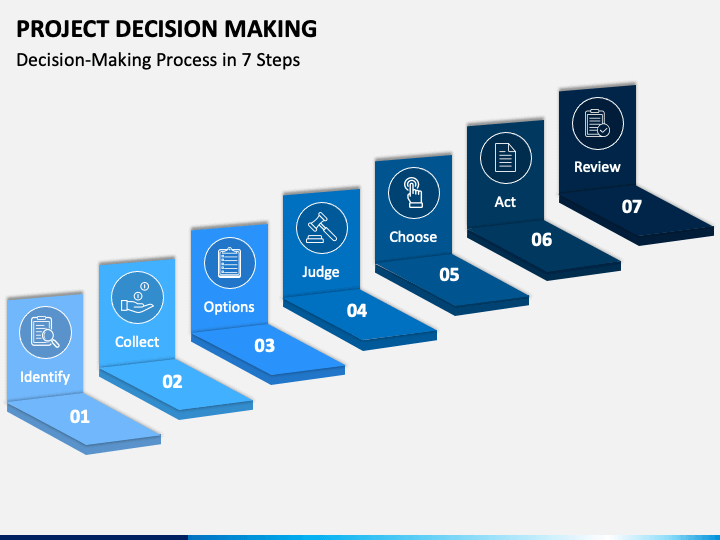 PROJECT DECISION MAKING
Decision-Making Process in 7 Steps

Identify
01

Collect
02

Options
03

Judge
04

Choose
05

Act
06

Review
07